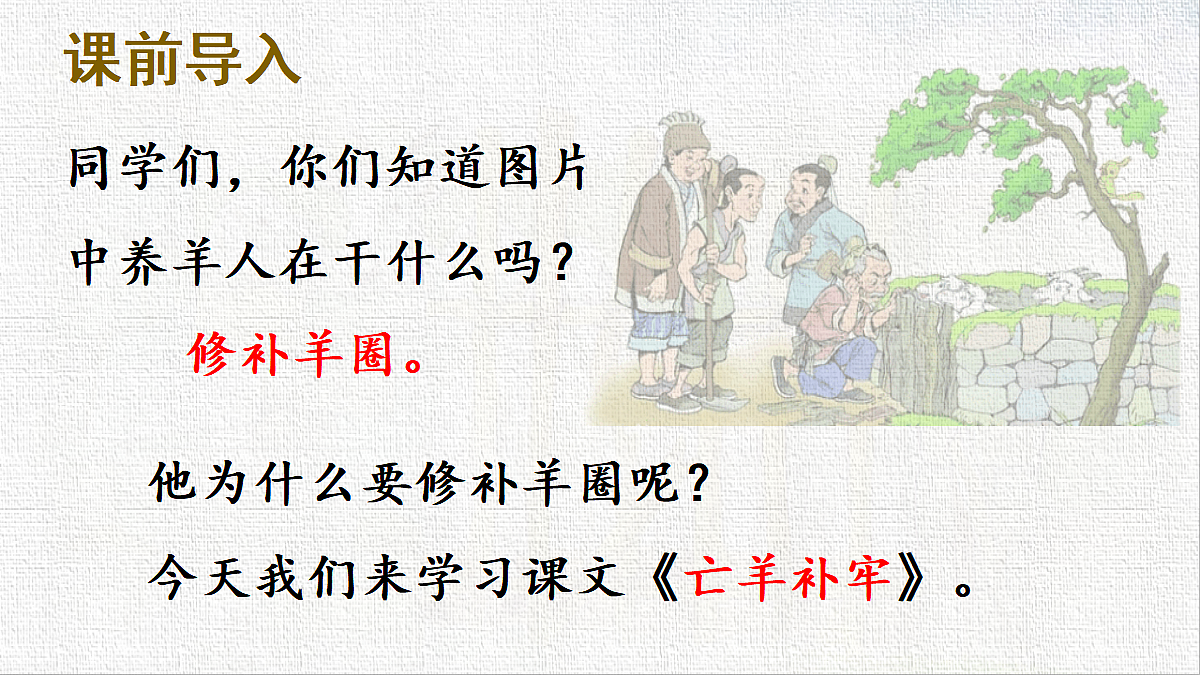 课前导入

同学们，你们知道图片中养羊人在干什么吗？

修补羊圈。

他为什么要修补羊圈呢？

今天我们来学习课文《亡羊补牢》。